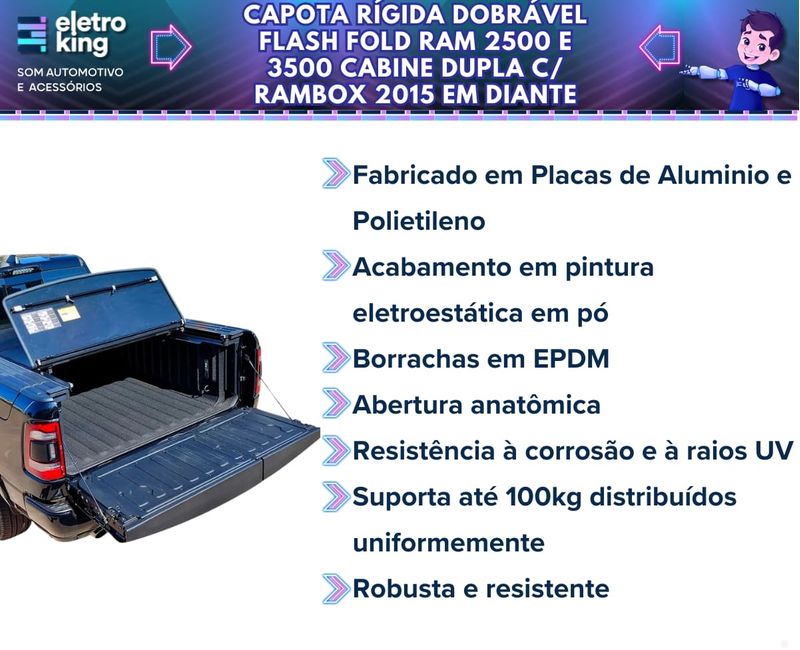 eletro king
SOM AUTOMOTIVO E ACESSÓRIOS

CAPOTA RÍGIDA DOBRÁVEL FLASH FOLD RAM 2500 E 3500 CABINE DUPLA C/ RAMBOX 2015 EM DIANTE

Fabricado em Placas de Aluminio e Polietileno

Acabamento em pintura eletroestática em pó

Borrachas em EPDM

Abertura anatômica

Resistência à corrosão e à raios UV

Suporta até 100kg distribuídos uniformemente

Robusta e resistente